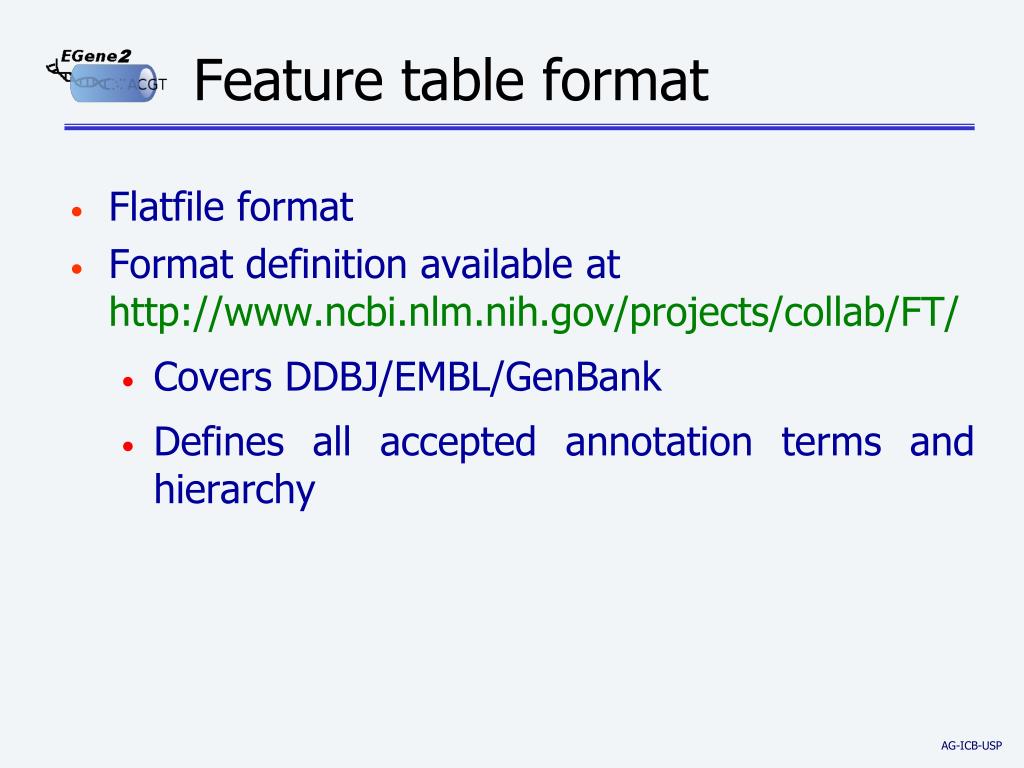 EGene2
ACGT

Feature table format

• Flatfile format
• Format definition available at http://www.ncbi.nlm.nih.gov/projects/collab/FT/
  • Covers DDBJ/EMBL/GenBank
  • Defines all accepted annotation terms and hierarchy

AG-ICB-USP